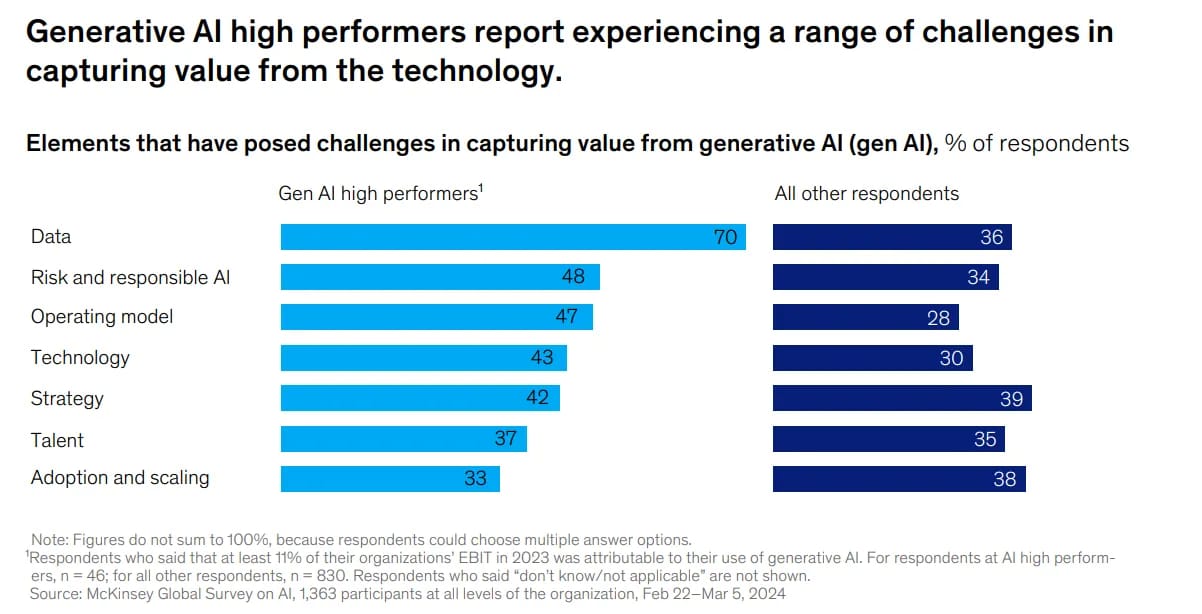 Generative AI high performers report experiencing a range of challenges in capturing value from the technology.

Elements that have posed challenges in capturing value from generative AI (gen AI), % of respondents

| | Gen AI high performers$^1$ | All other respondents |
|---|---|---|
| Data | 70 | 36 |
| Risk and responsible AI | 48 | 34 |
| Operating model | 47 | 28 |
| Technology | 43 | 30 |
| Strategy | 42 | 39 |
| Talent | 37 | 35 |
| Adoption and scaling | 33 | 38 |

Note: Figures do not sum to 100%, because respondents could choose multiple answer options.
$^1$Respondents who said that at least 11% of their organizations' EBIT in 2023 was attributable to their use of generative AI. For respondents at AI high performers, n = 46; for all other respondents, n = 830. Respondents who said "don't know/not applicable" are not shown.
Source: McKinsey Global Survey on AI, 1,363 participants at all levels of the organization, Feb 22–Mar 5, 2024